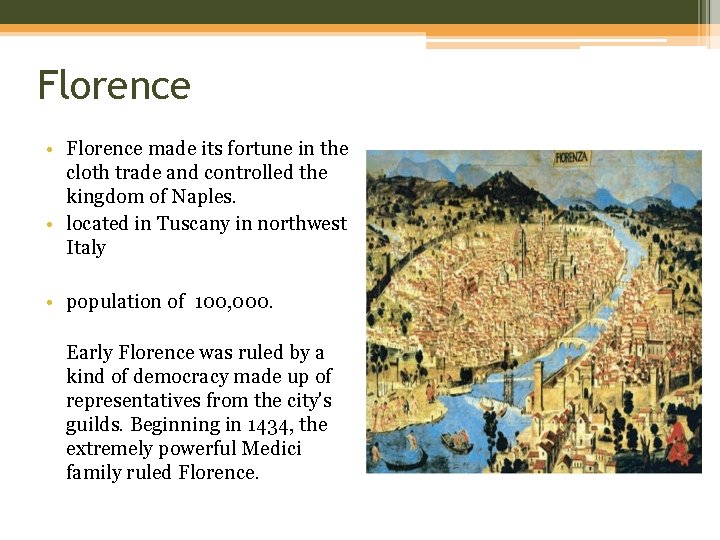 Florence

• Florence made its fortune in the cloth trade and controlled the kingdom of Naples.
• located in Tuscany in northwest Italy

• population of 100,000.

Early Florence was ruled by a kind of democracy made up of representatives from the city's guilds. Beginning in 1434, the extremely powerful Medici family ruled Florence.

FIORENZA